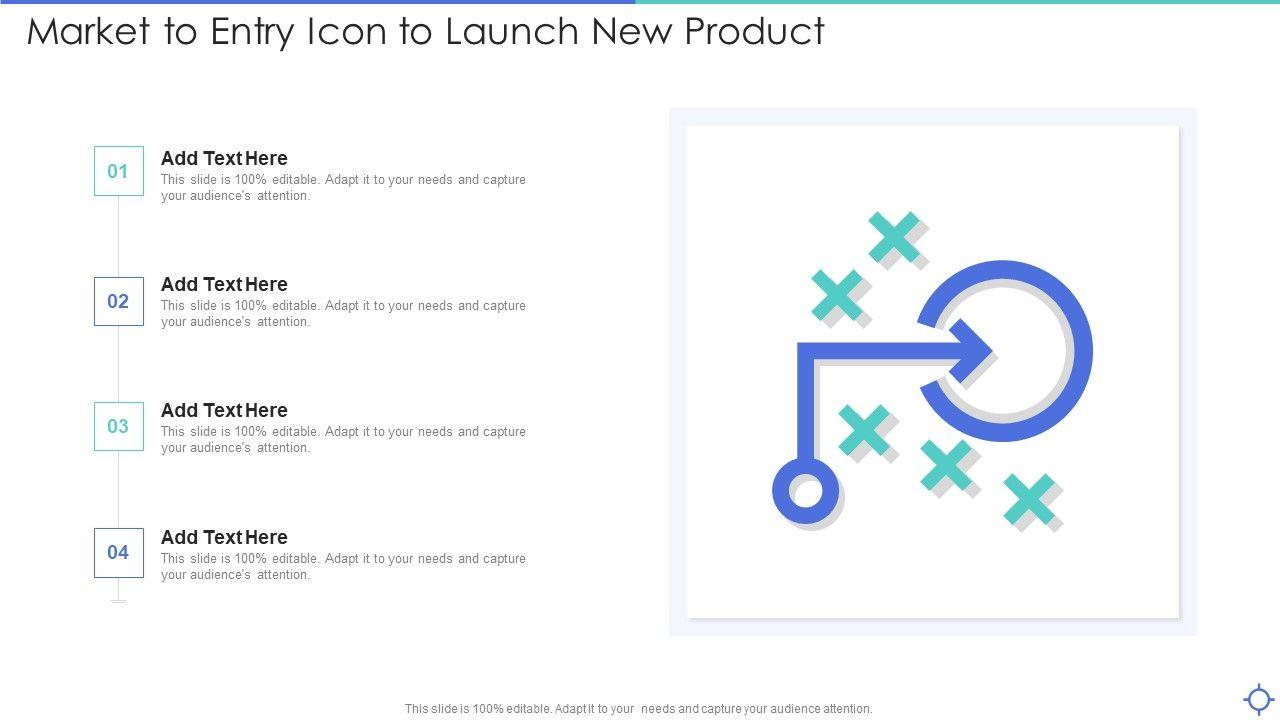 Market to Entry Icon to Launch New Product

01

Add Text Here
This slide is 100% editable. Adapt it to your needs and capture your audience's attention.

02

Add Text Here
This slide is 100% editable. Adapt it to your needs and capture your audience's attention.

03

Add Text Here
This slide is 100% editable. Adapt it to your needs and capture your audience's attention.

04

Add Text Here
This slide is 100% editable. Adapt it to your needs and capture your audience's attention.

This slide is 100% editable. Adapt it to your needs and capture your audience attention.